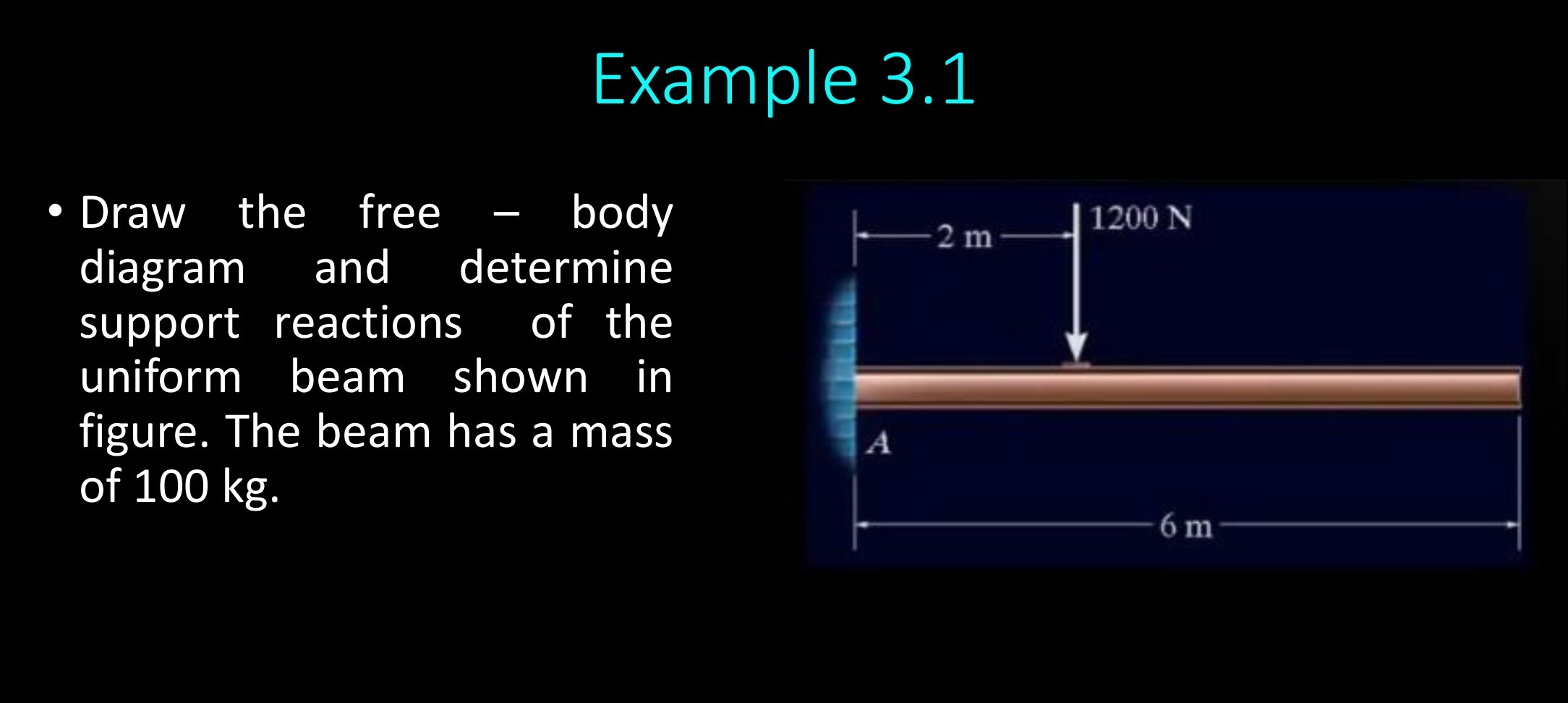 Example 3.1

• Draw the free – body diagram and determine support reactions of the uniform beam shown in figure. The beam has a mass of 100 kg.

2 m
1200 N
A
6 m